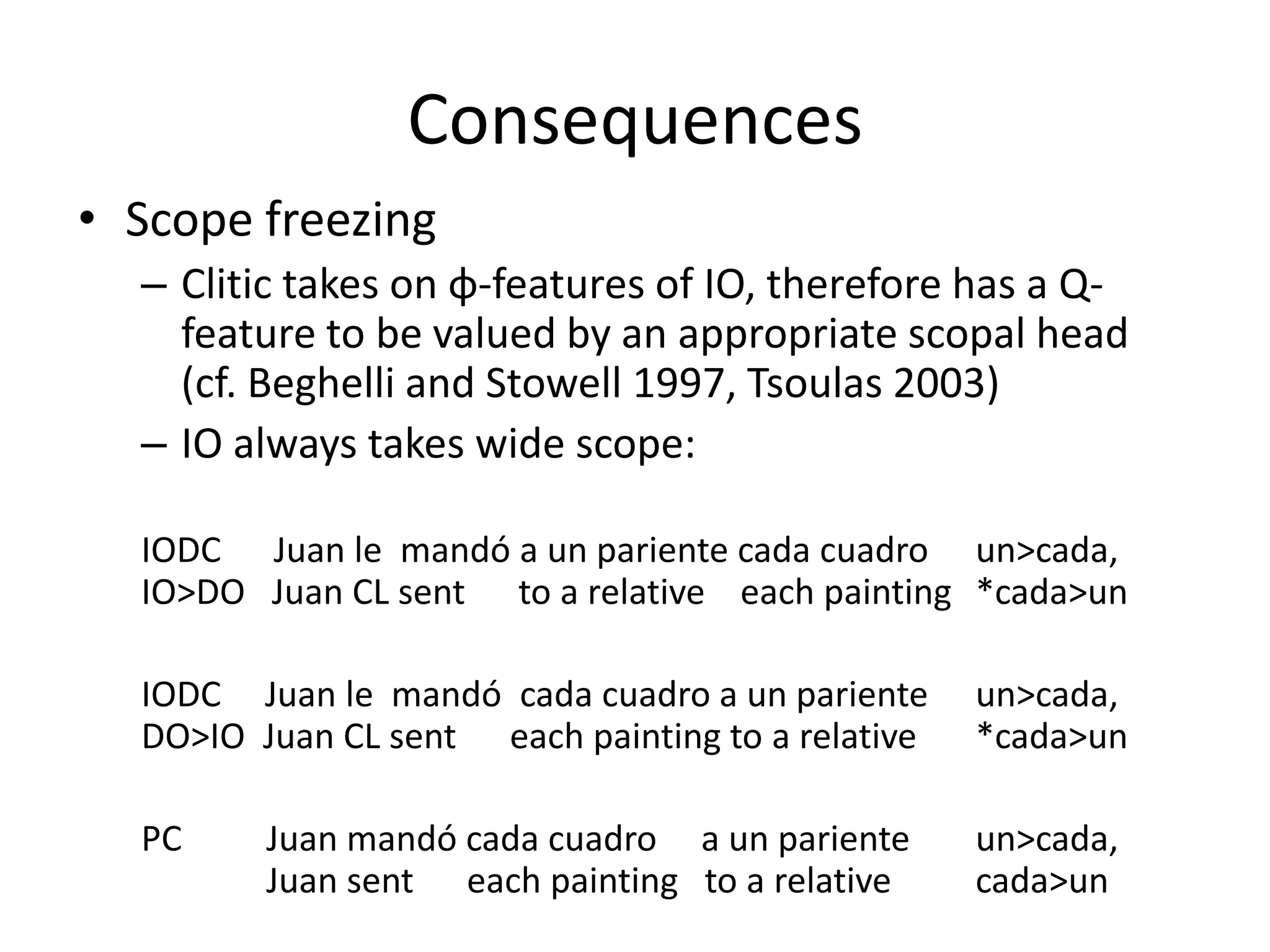 Consequences

• Scope freezing

– Clitic takes on ϕ-features of IO, therefore has a Q-feature to be valued by an appropriate scopal head (cf. Beghelli and Stowell 1997, Tsoulas 2003)

– IO always takes wide scope:

IODC Juan le mandó a un pariente cada cuadro un>cada,
IO>DO Juan CL sent to a relative each painting *cada>un

IODC Juan le mandó cada cuadro a un pariente un>cada,
DO>IO Juan CL sent each painting to a relative *cada>un

PC Juan mandó cada cuadro a un pariente un>cada,
Juan sent each painting to a relative cada>un